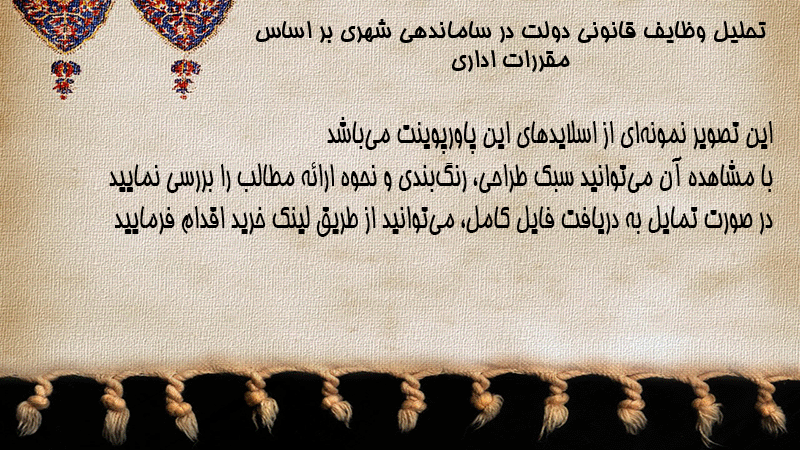 تحلیل وظایف قانونی دولت در ساماندهی شهری بر اساس مقررات اداری

این تصویر نمونه‌ای از اسلایدهای این پاورپوینت می‌باشد
با مشاهده آن می‌توانید سبک طراحی، رنگ‌بندی و نحوه ارائه مطالب را بررسی نمایید
در صورت تمایل به دریافت فایل کامل، می‌توانید از طریق لینک خرید اقدام فرمایید